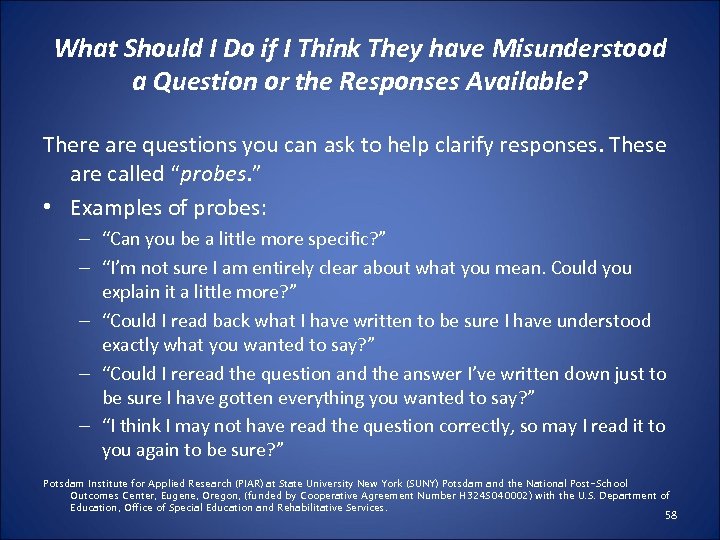 What Should I Do if I Think They have Misunderstood a Question or the Responses Available?

There are questions you can ask to help clarify responses. These are called “probes.”

• Examples of probes:
– “Can you be a little more specific?”
– “I’m not sure I am entirely clear about what you mean. Could you explain it a little more?”
– “Could I read back what I have written to be sure I have understood exactly what you wanted to say?”
– “Could I reread the question and the answer I’ve written down just to be sure I have gotten everything you wanted to say?”
– “I think I may not have read the question correctly, so may I read it to you again to be sure?”

Potsdam Institute for Applied Research (PIAR) at State University New York (SUNY) Potsdam and the National Post-School Outcomes Center, Eugene, Oregon, (funded by Cooperative Agreement Number H324S040002) with the U.S. Department of Education, Office of Special Education and Rehabilitative Services.

58